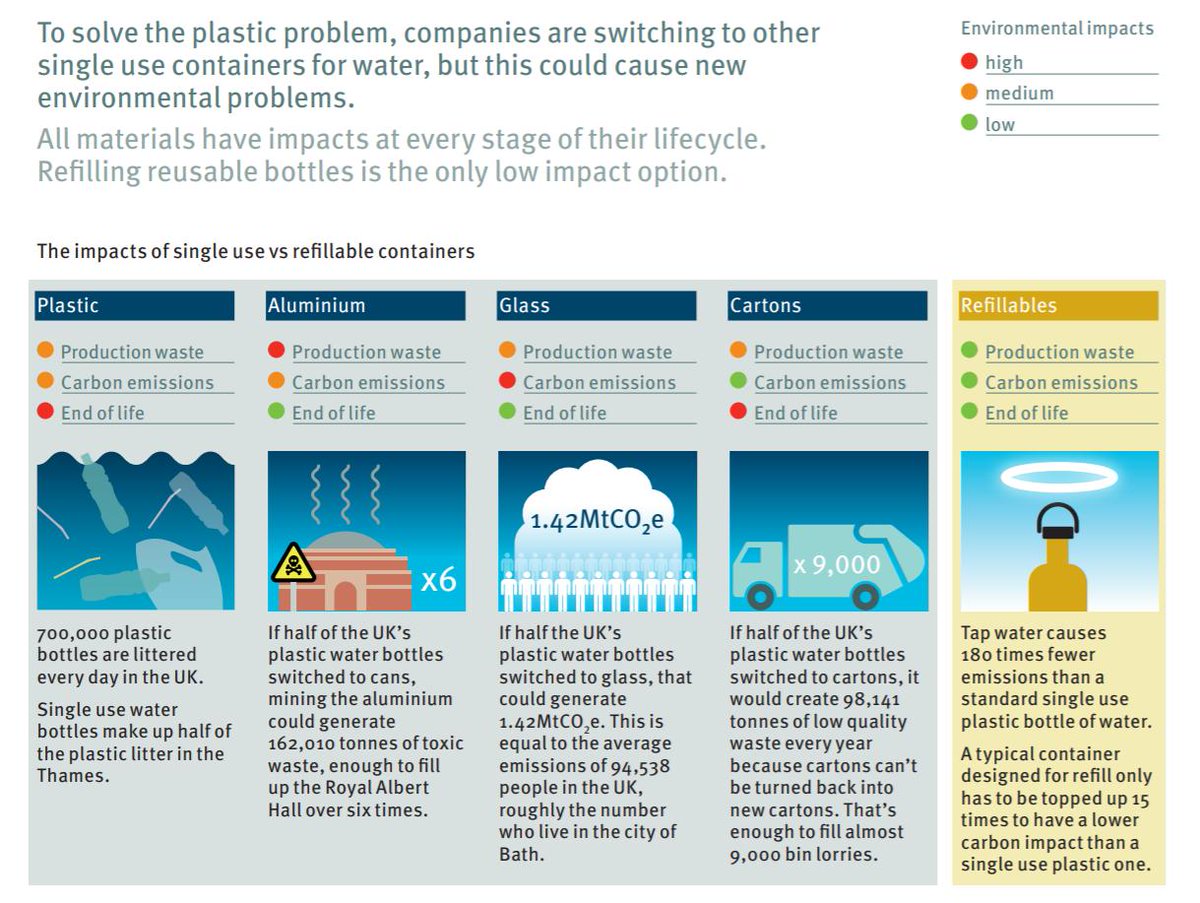 To solve the plastic problem, companies are switching to other single use containers for water, but this could cause new environmental problems.

All materials have impacts at every stage of their lifecycle. Refilling reusable bottles is the only low impact option.

Environmental impacts
high
medium
low

The impacts of single use vs refillable containers

Plastic
Production waste
Carbon emissions
End of life

700,000 plastic bottles are littered every day in the UK.

Single use water bottles make up half of the plastic litter in the Thames.

Aluminium
Production waste
Carbon emissions
End of life

x6

If half of the UK's plastic water bottles switched to cans, mining the aluminium could generate 162,010 tonnes of toxic waste, enough to fill up the Royal Albert Hall over six times.

Glass
Production waste
Carbon emissions
End of life

$1.42MtCO_2e$

If half the UK's plastic water bottles switched to glass, that could generate $1.42MtCO_2e$. This is equal to the average emissions of 94,538 people in the UK, roughly the number who live in the city of Bath.

Cartons
Production waste
Carbon emissions
End of life

x 9,000

If half of the UK's plastic water bottles switched to cartons, it would create 98,141 tonnes of low quality waste every year because cartons can't be turned back into new cartons. That's enough to fill almost 9,000 bin lorries.

Refillables
Production waste
Carbon emissions
End of life

Tap water causes 180 times fewer emissions than a standard single use plastic bottle of water.

A typical container designed for refill only has to be topped up 15 times to have a lower carbon impact than a single use plastic one.